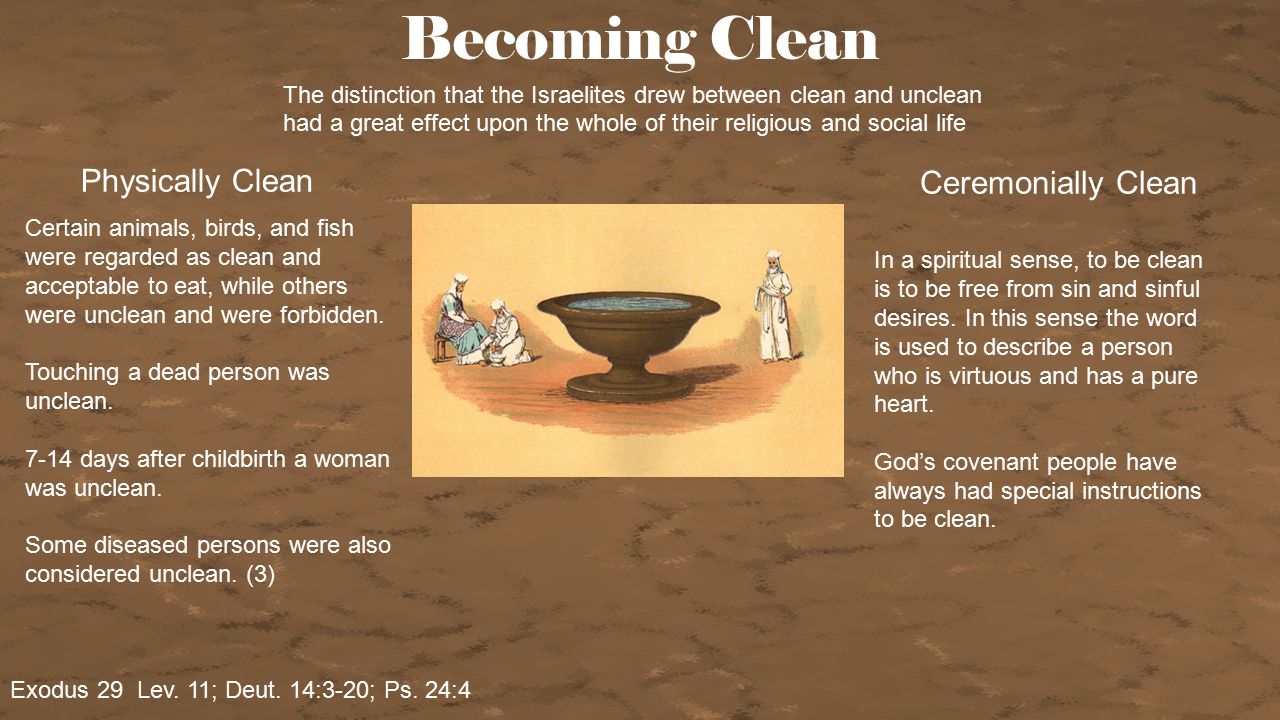 Becoming Clean

The distinction that the Israelites drew between clean and unclean had a great effect upon the whole of their religious and social life

Physically Clean

Certain animals, birds, and fish were regarded as clean and acceptable to eat, while others were unclean and were forbidden.

Touching a dead person was unclean.

7-14 days after childbirth a woman was unclean.

Some diseased persons were also considered unclean. (3)

Ceremonially Clean

In a spiritual sense, to be clean is to be free from sin and sinful desires. In this sense the word is used to describe a person who is virtuous and has a pure heart.

God's covenant people have always had special instructions to be clean.

Exodus 29 Lev. 11; Deut. 14:3-20; Ps. 24:4